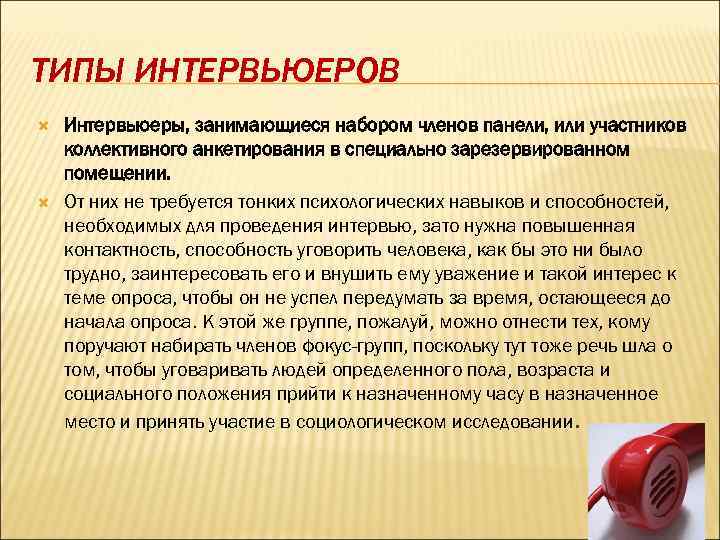 ТИПЫ ИНТЕРВЬЮЕРОВ

Интервьюеры, занимающиеся набором членов панели, или участников коллективного анкетирования в специально зарезервированном помещении.

От них не требуется тонких психологических навыков и способностей, необходимых для проведения интервью, зато нужна повышенная контактность, способность уговорить человека, как бы это ни было трудно, заинтересовать его и внушить ему уважение и такой интерес к теме опроса, чтобы он не успел передумать за время, остающееся до начала опроса. К этой же группе, пожалуй, можно отнести тех, кому поручают набирать членов фокус-групп, поскольку тут тоже речь шла о том, чтобы уговаривать людей определенного пола, возраста и социального положения прийти к назначенному часу в назначенное место и принять участие в социологическом исследовании.